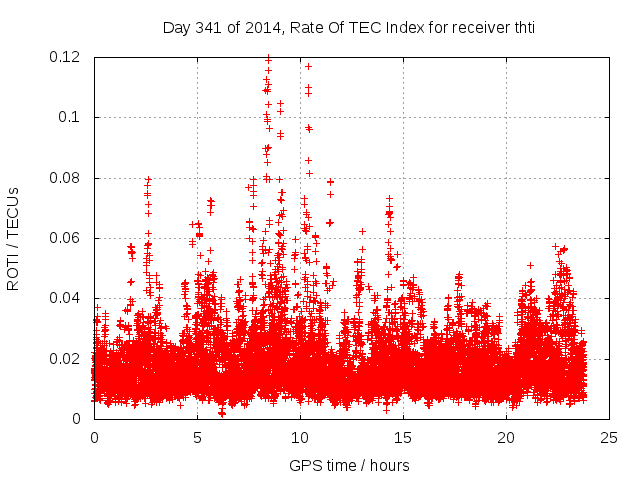 Day 341 of 2014, Rate Of TEC Index for receiver thti

ROTI / TECUs

0.12
0.1
0.08
0.06
0.04
0.02
0

0
5
10
15
20
25

GPS time / hours